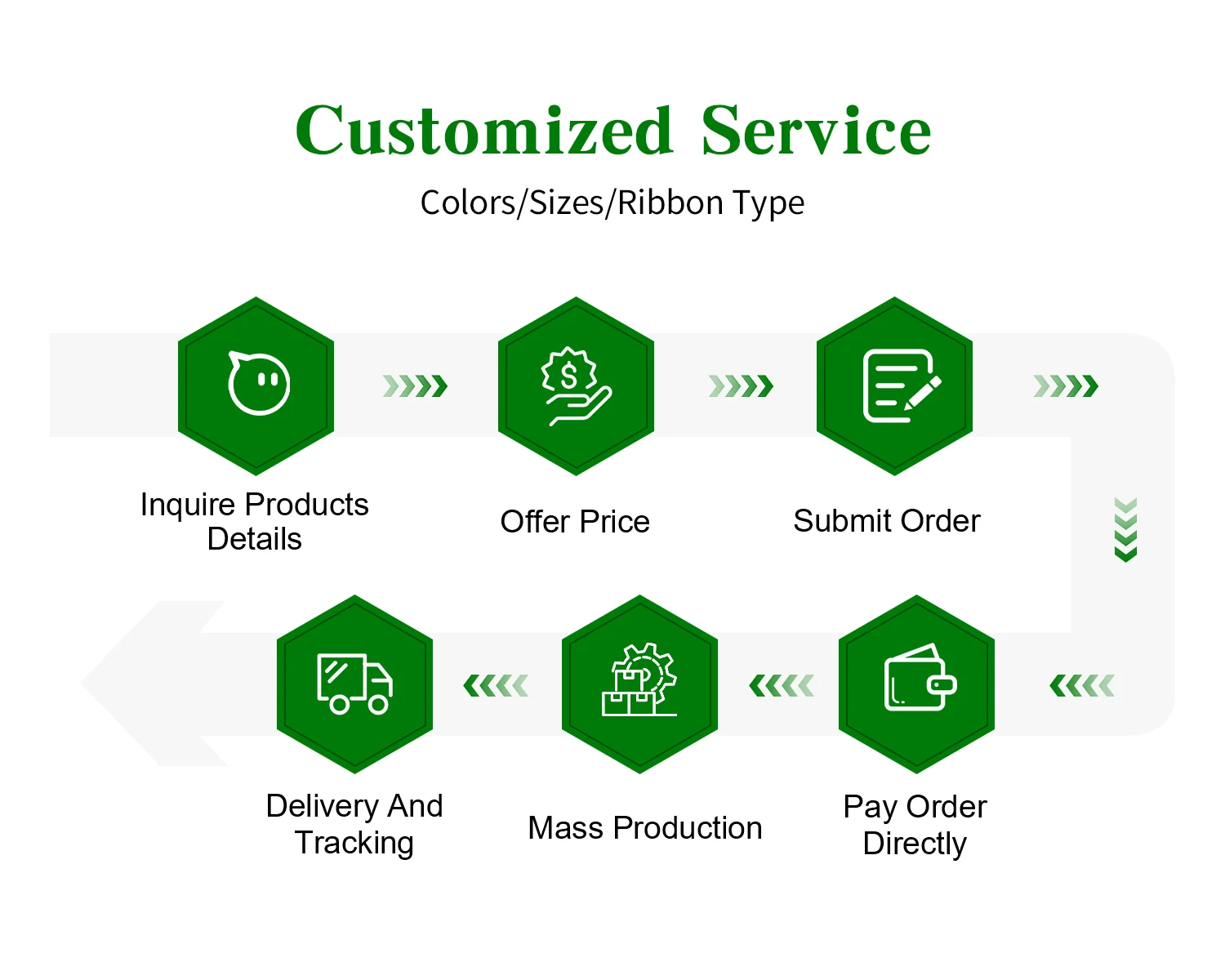 Customized Service

Colors/Sizes/Ribbon Type

Inquire Products Details

Offer Price

Submit Order

Pay Order Directly

Mass Production

Delivery And Tracking